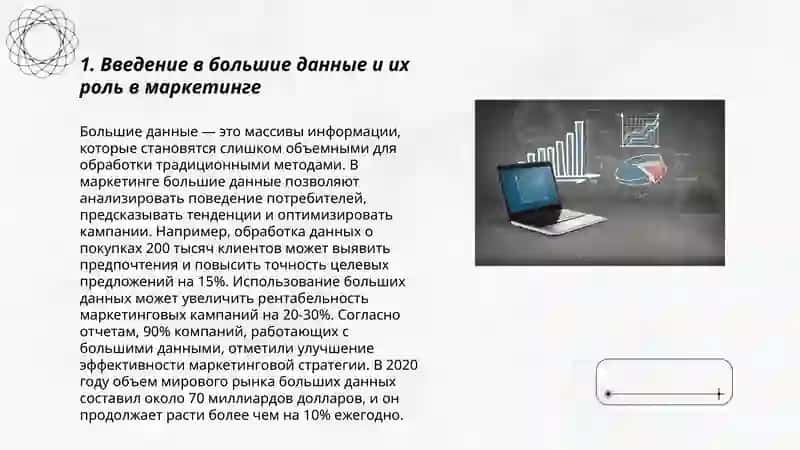 1. Введение в большие данные и их роль в маркетинге

Большие данные — это массивы информации, которые становятся слишком объемными для обработки традиционными методами. В маркетинге большие данные позволяют анализировать поведение потребителей, предсказывать тенденции и оптимизировать кампании. Например, обработка данных о покупках 200 тысяч клиентов может выявить предпочтения и повысить точность целевых предложений на 15%. Использование больших данных может увеличить рентабельность маркетинговых кампаний на 20-30%. Согласно отчетам, 90% компаний, работающих с большими данными, отметили улучшение эффективности маркетинговой стратегии. В 2020 году объем мирового рынка больших данных составил около 70 миллиардов долларов, и он продолжает расти более чем на 10% ежегодно.